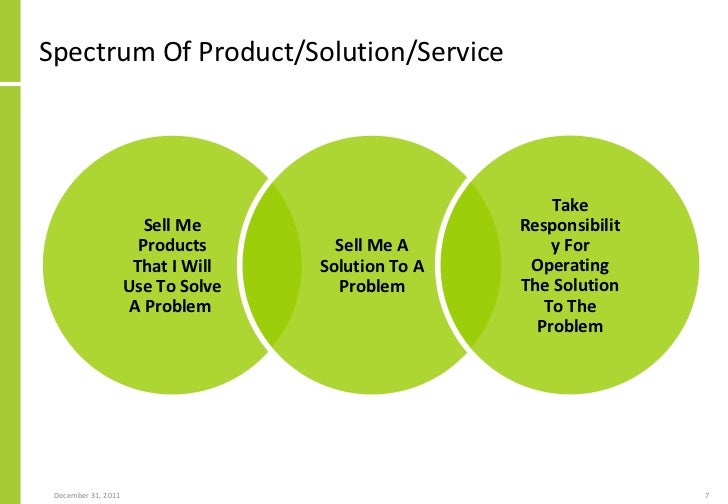 Spectrum Of Product/Solution/Service

Sell Me Products That I Will Use To Solve A Problem

Sell Me A Solution To A Problem

Take Responsibilit y For Operating The Solution To The Problem

December 31, 2011

7